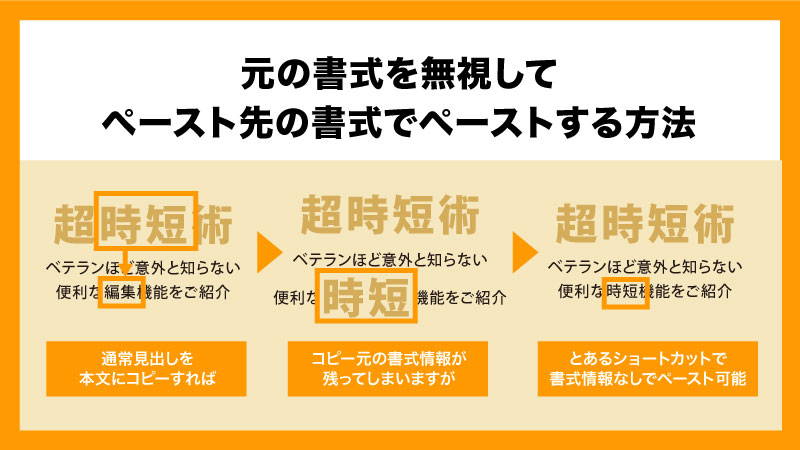 元の書式を無視して
ペースト先の書式でペーストする方法

超時短術
ベテランほど意外と知らない
便利な編集機能をご紹介

通常見出しを
本文にコピーすれば

超時短術
ベテランほど意外と知らない
便利な時短機能をご紹介

コピー元の書式情報が
残ってしまいますが

超時短術
ベテランほど意外と知らない
便利な時短機能をご紹介

とあるショートカットで
書式情報なしでペースト可能